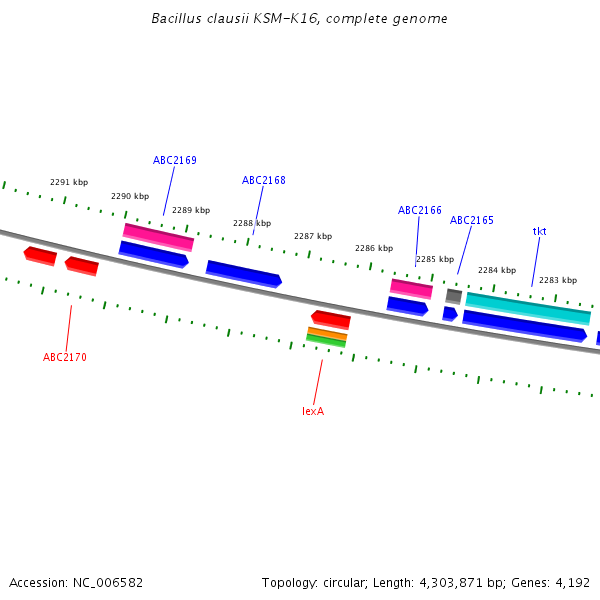 Bacillus clausii KSM-K16, complete genome

ABC2169
ABC2168
ABC2166
ABC2165
tkt

2291 kbp
2290 kbp
2289 kbp
2288 kbp
2287 kbp
2286 kbp
2285 kbp
2284 kbp
2283 kbp

ABC2170
lexA

Accession: NC_006582
Topology: circular; Length: 4,303,871 bp; Genes: 4,192